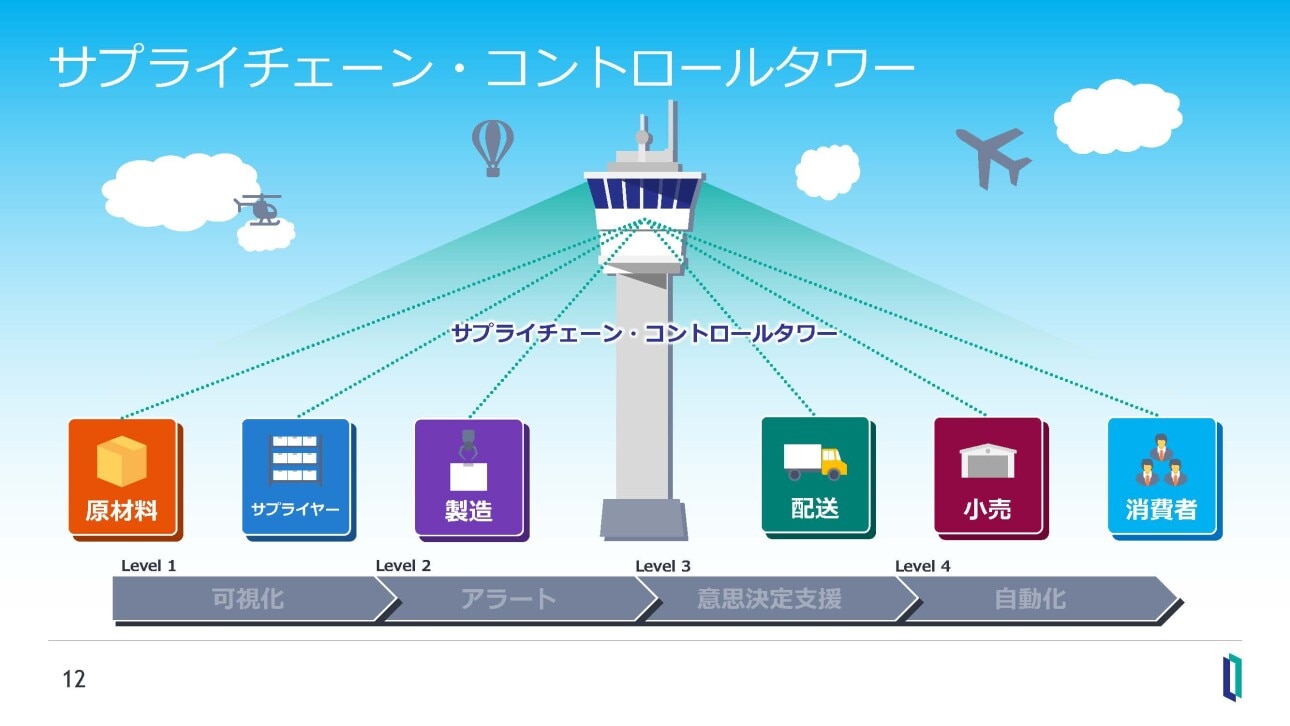 サプライチェーン・コントロールタワー

サプライチェーン・コントロールタワー

原材料

サプライヤー

製造

配送

小売

消費者

Level 1

可視化

Level 2

アラート

Level 3

意思決定支援

Level 4

自動化

12